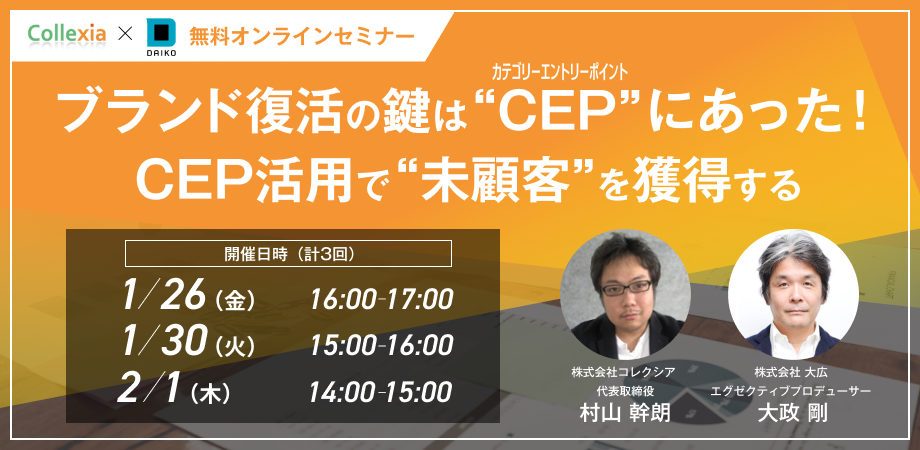 Collexia × DAIKO 無料オンラインセミナー

カテゴリーエントリーポイント
ブランド復活の鍵は“CEP”にあった！
CEP活用で“未顧客”を獲得する

開催日時（計3回）
1/26（金） 16:00-17:00
1/30（火） 15:00-16:00
2/1（木） 14:00-15:00

株式会社コレクシア
代表取締役
村山 幹朗

株式会社 大広
エグゼクティブプロデューサー
大政 剛